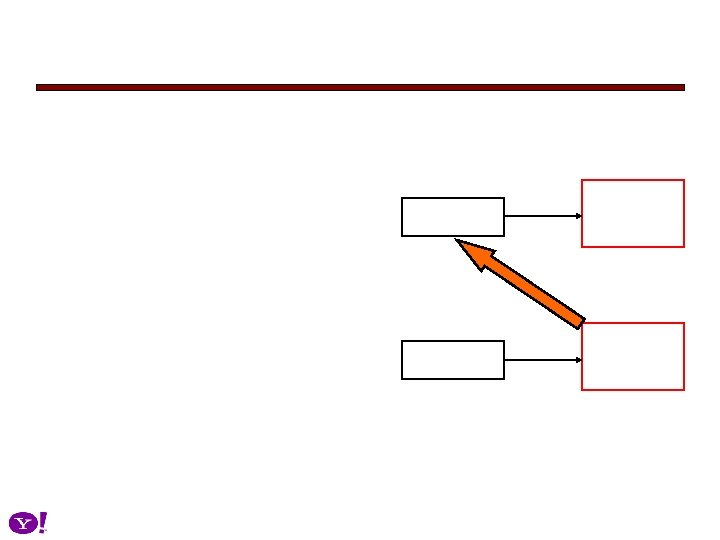 Y!